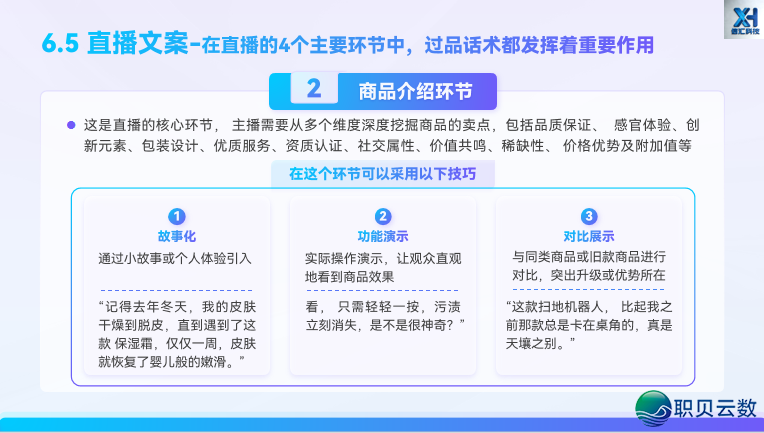 XH
鑫汇科技

6.5 直播文案-在直播的4个主要环节中，过品话术都发挥着重要作用

2 商品介绍环节

这是直播的核心环节， 主播需要从多个维度深度挖掘商品的卖点，包括品质保证、 感官体验、创新元素、包装设计、优质服务、资质认证、社交属性、价值共鸣、稀缺性、 价格优势及附加值等

在这个环节可以采用以下技巧

1
故事化
通过小故事或个人体验引入

“记得去年冬天，我的皮肤干燥到脱皮，直到遇到了这款 保湿霜，仅仅一周，皮肤就恢复了婴儿般的嫩滑。”

2
功能演示
实际操作演示，让观众直观地看到商品效果

看， 只需轻轻一按，污渍立刻消失，是不是很神奇？”

3
对比展示
与同类商品或旧款商品进行对比，突出升级或优势所在

“这款扫地机器人， 比起我之前那款总是卡在桌角的，真是天壤之别。”

职贝云数